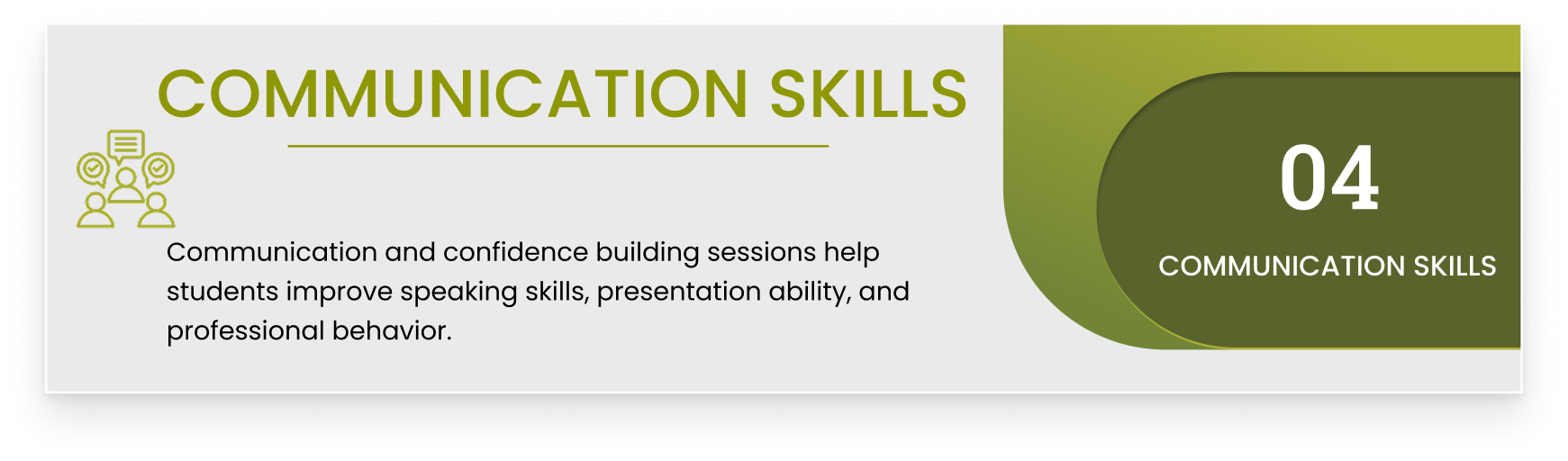 COMMUNICATION SKILLS

Communication and confidence building sessions help students improve speaking skills, presentation ability, and professional behavior.

04

COMMUNICATION SKILLS